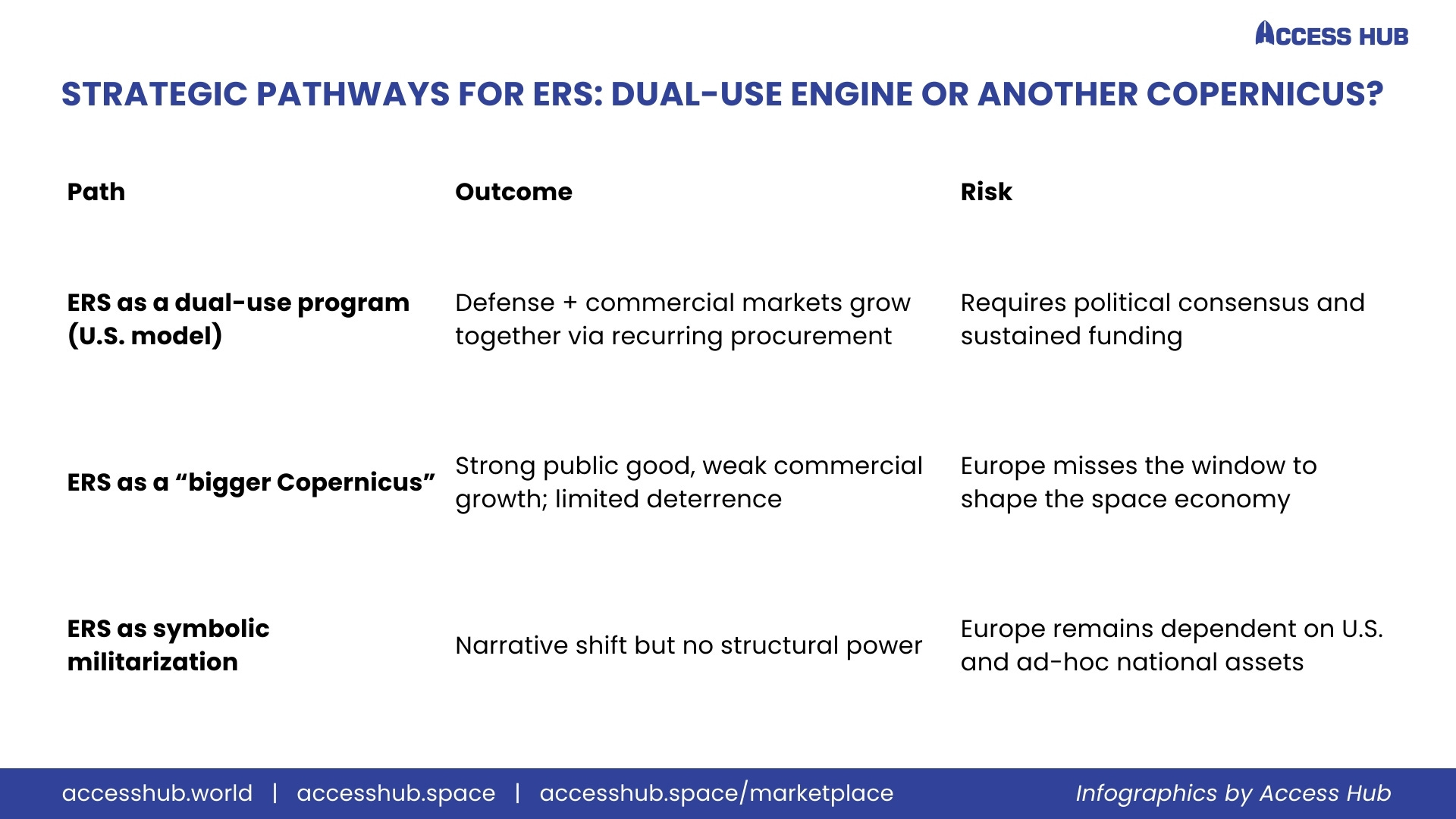 ACCESS HUB

STRATEGIC PATHWAYS FOR ERS: DUAL-USE ENGINE OR ANOTHER COPERNICUS?

| Path | Outcome | Risk |
|---|---|---|
| ERS as a dual-use program (U.S. model) | Defense + commercial markets grow together via recurring procurement | Requires political consensus and sustained funding |
| ERS as a “bigger Copernicus” | Strong public good, weak commercial growth; limited deterrence | Europe misses the window to shape the space economy |
| ERS as symbolic militarization | Narrative shift but no structural power | Europe remains dependent on U.S. and ad-hoc national assets |

accesshub.world | accesshub.space | accesshub.space/marketplace

Infographics by Access Hub